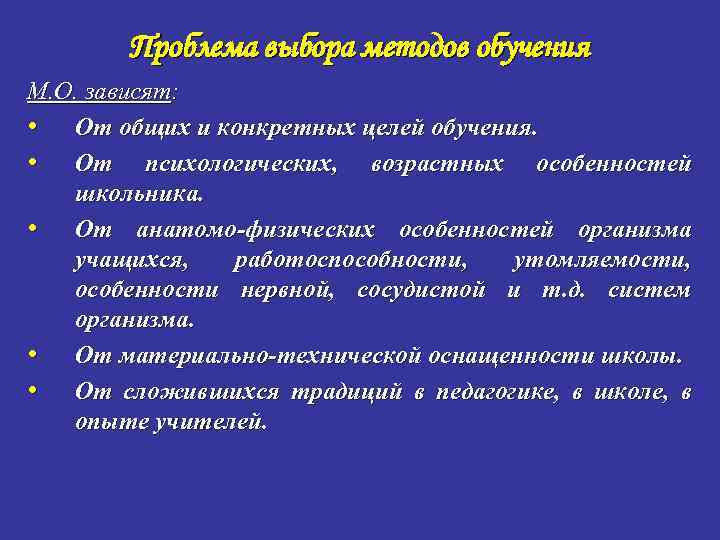 Проблема выбора методов обучения

М.О. зависят:

• От общих и конкретных целей обучения.
• От психологических, возрастных особенностей школьника.
• От анатомо-физических особенностей организма учащихся, работоспособности, утомляемости, особенности нервной, сосудистой и т.д. систем организма.
• От материально-технической оснащенности школы.
• От сложившихся традиций в педагогике, в школе, в опыте учителей.